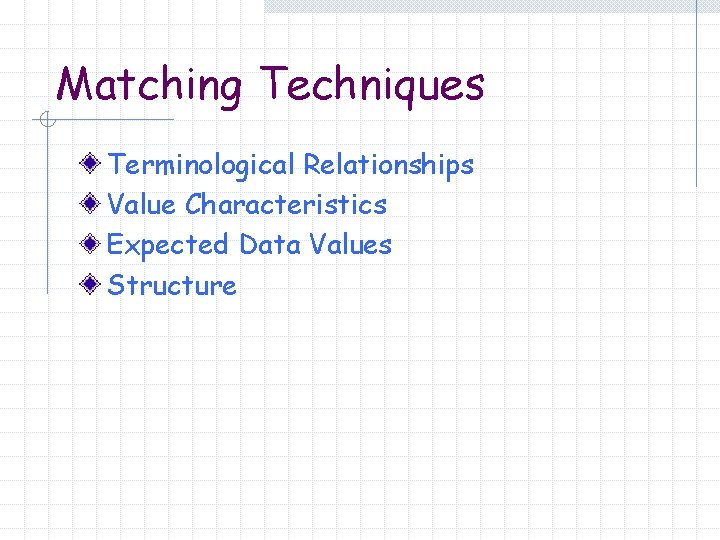 Matching Techniques

Terminological Relationships
Value Characteristics
Expected Data Values
Structure